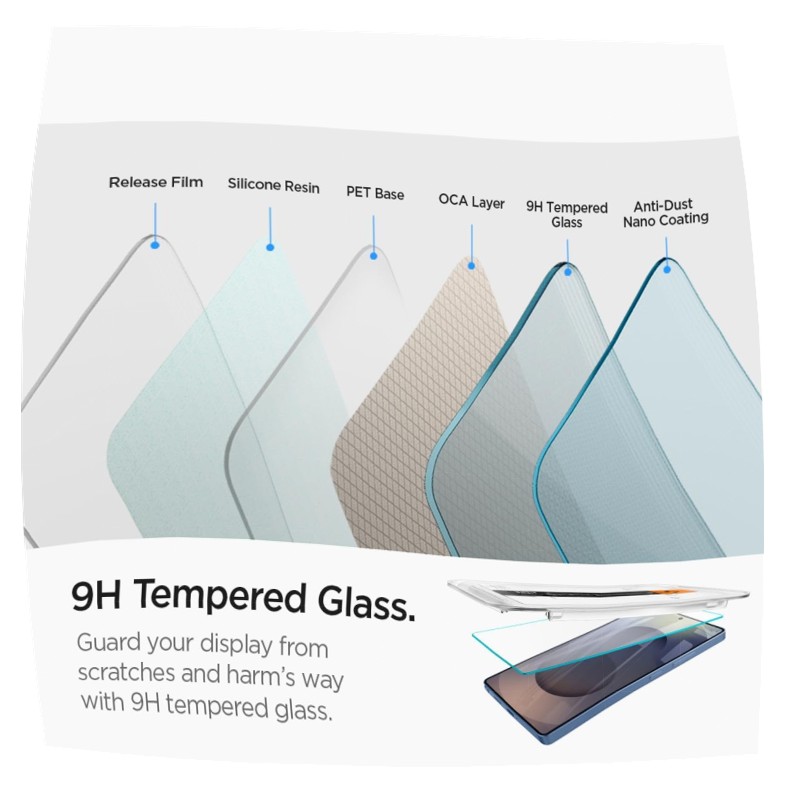 Release Film

Silicone Resin

PET Base

OCA Layer

9H Tempered Glass

Anti-Dust Nano Coating

9H Tempered Glass.

Guard your display from scratches and harm's way with 9H tempered glass.